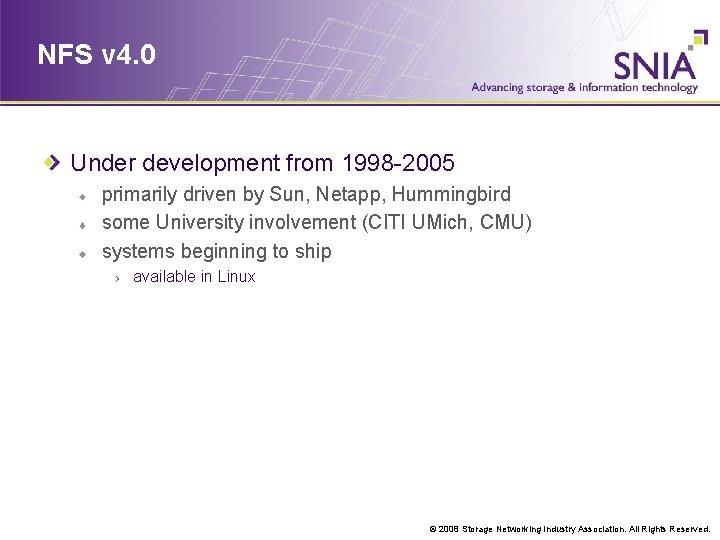 NFS v4.0

SNIA
Advancing storage & information technology

Under development from 1998-2005
primarily driven by Sun, Netapp, Hummingbird
some University involvement (CITI UMich, CMU)
systems beginning to ship
available in Linux

© 2008 Storage Networking Industry Association. All Rights Reserved.